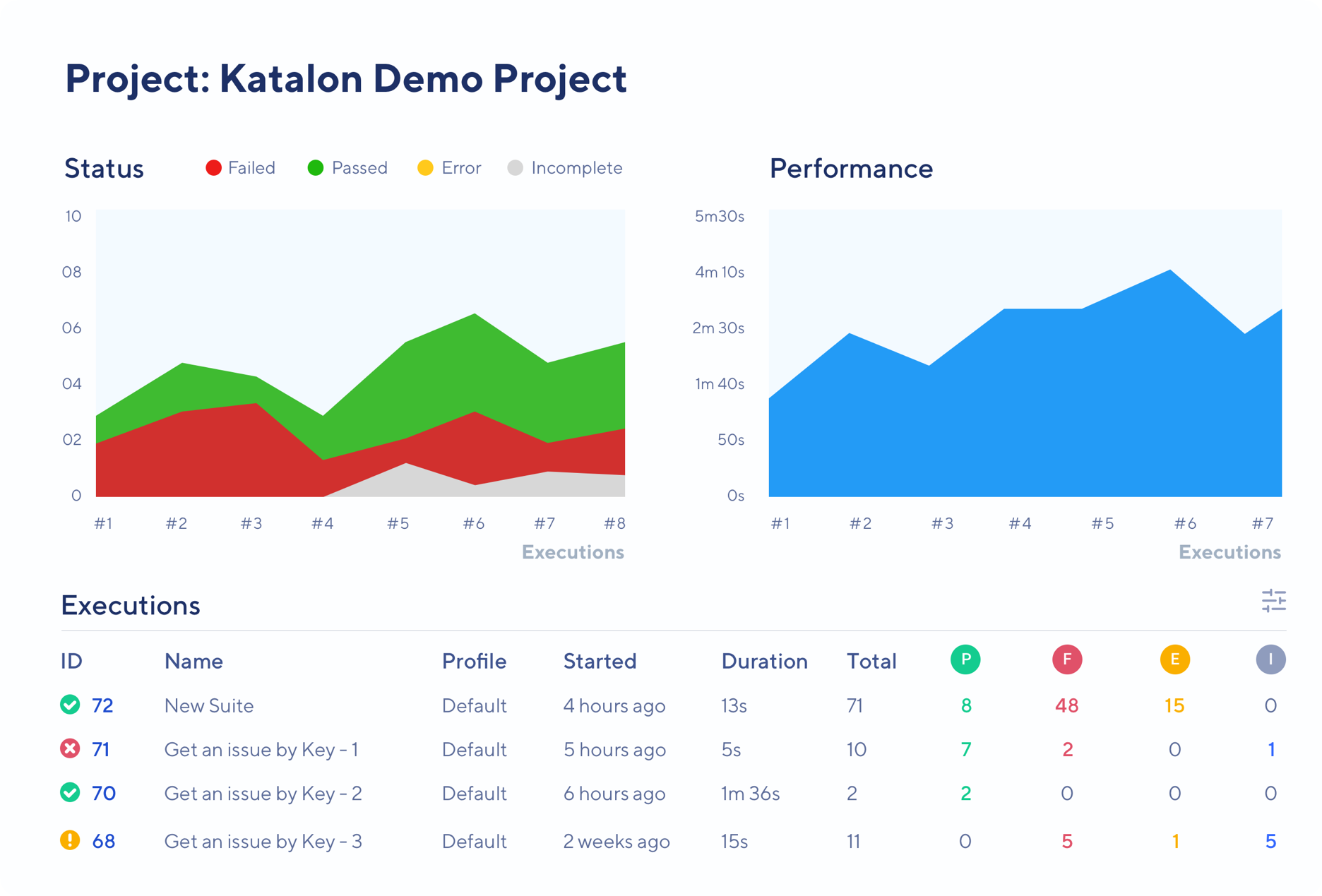 Project: Katalon Demo Project

Status Failed Passed Error Incomplete

10
08
06
04
02
0

#1 #2 #3 #4 #5 #6 #7 #8

Executions

Performance

5m30s
4m 10s
2m 30s
1m 40s
50s
0s

#1 #2 #3 #4 #5 #6 #7

Executions

Executions

| ID | Name | Profile | Started | Duration | Total | P | F | E | I |
|---|---|---|---|---|---|---|---|---|---|
| 72 | New Suite | Default | 4 hours ago | 13s | 71 | 8 | 48 | 15 | 0 |
| 71 | Get an issue by Key - 1 | Default | 5 hours ago | 5s | 10 | 7 | 2 | 0 | 1 |
| 70 | Get an issue by Key - 2 | Default | 6 hours ago | 1m 36s | 2 | 2 | 0 | 0 | 0 |
| 68 | Get an issue by Key - 3 | Default | 2 weeks ago | 15s | 11 | 0 | 5 | 1 | 5 |